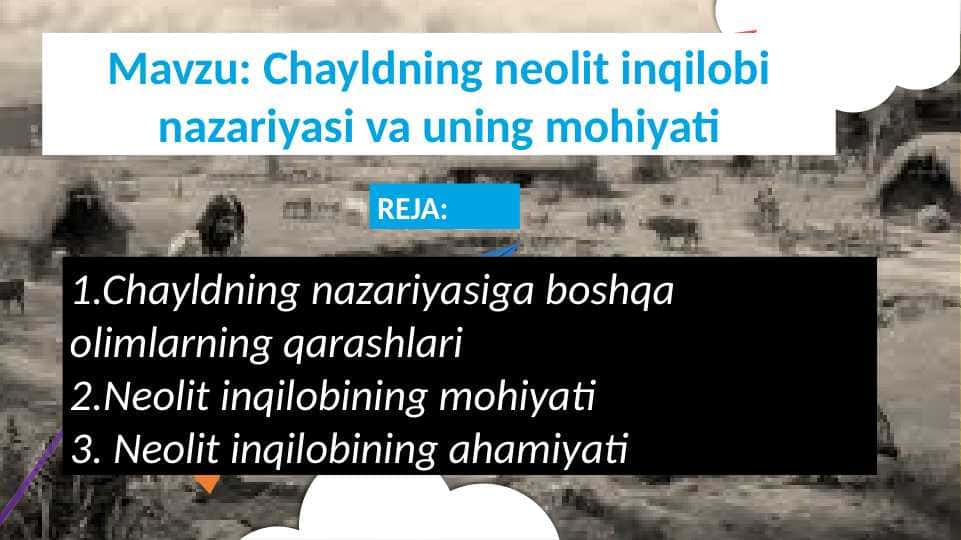 Mavzu: Chayldning neolit inqilobi nazariyasi va uning mohiyati

REJA:

1.Chayldning nazariyasiga boshqa olimlarning qarashlari
2.Neolit inqilobining mohiyati
3. Neolit inqilobining ahamiyati